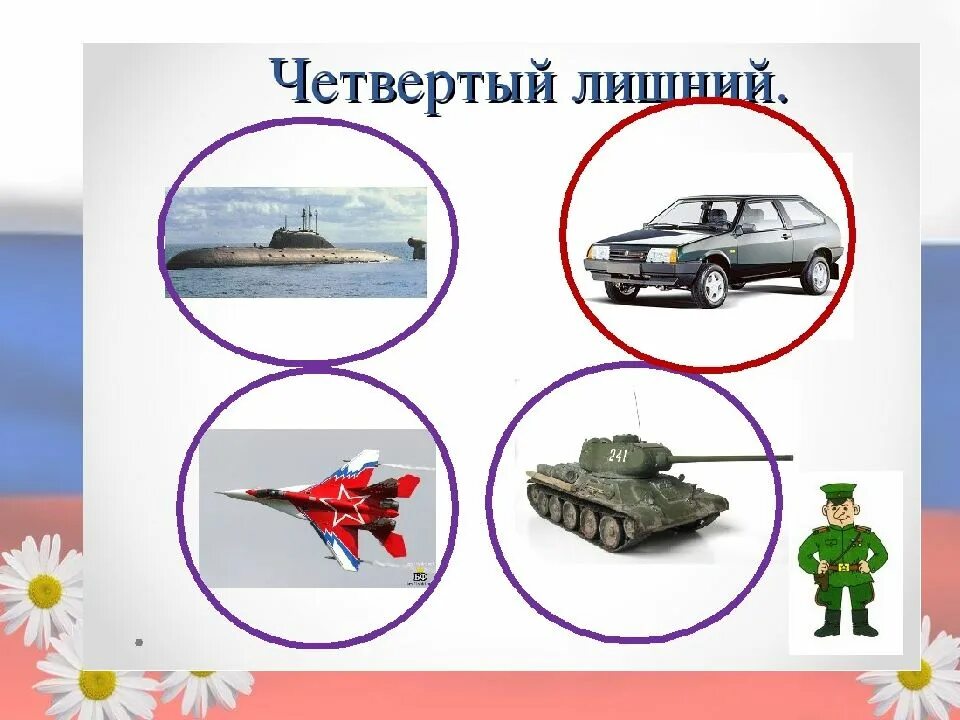 Четвертый лишний.

241